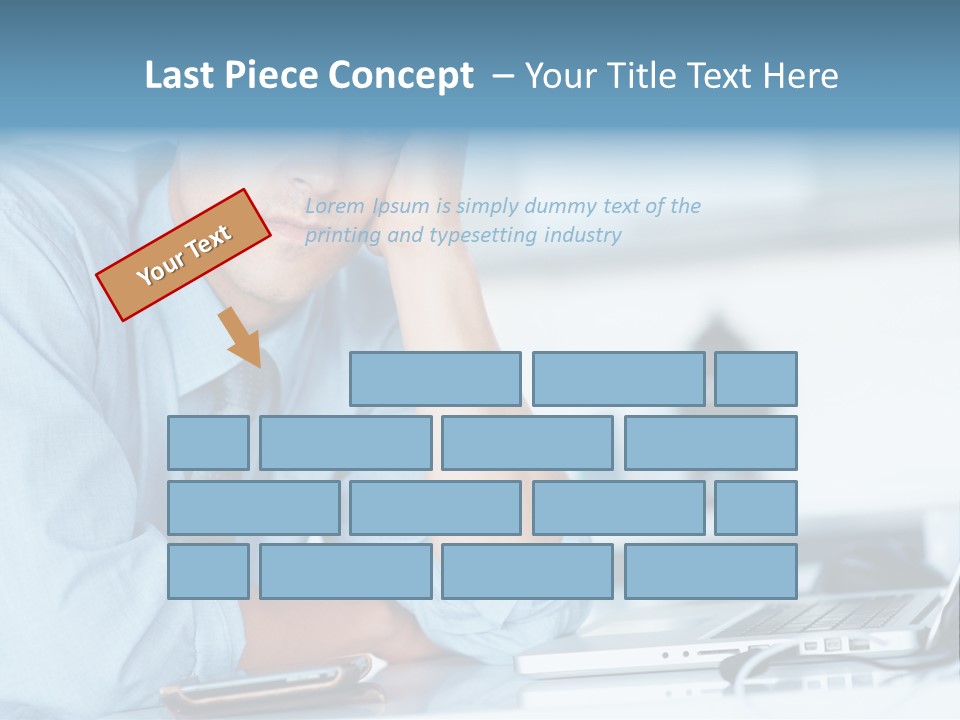 Last Piece Concept – Your Title Text Here

Your Text

Lorem Ipsum is simply dummy text of the printing and typesetting industry